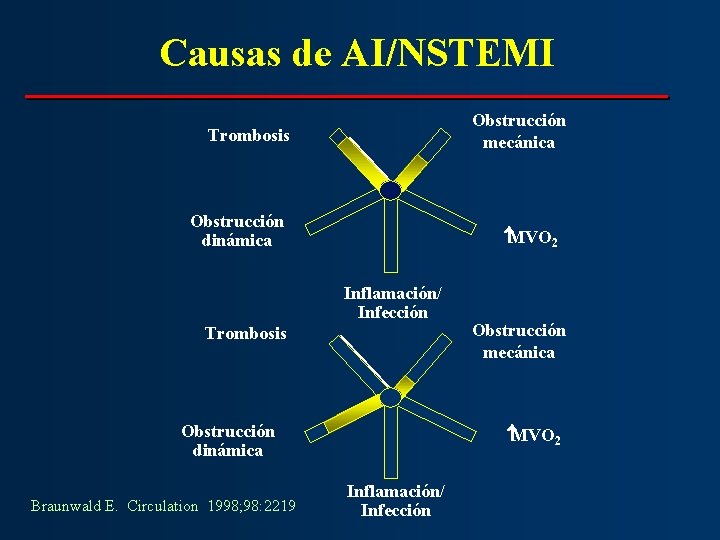 Causas de AI/NSTEMI

Trombosis

Obstrucción mecánica

Obstrucción dinámica

↑$MVO_2$

Inflamación/ Infección

Trombosis

Obstrucción mecánica

Obstrucción dinámica

↑$MVO_2$

Inflamación/ Infección

Braunwald E. Circulation 1998;98:2219